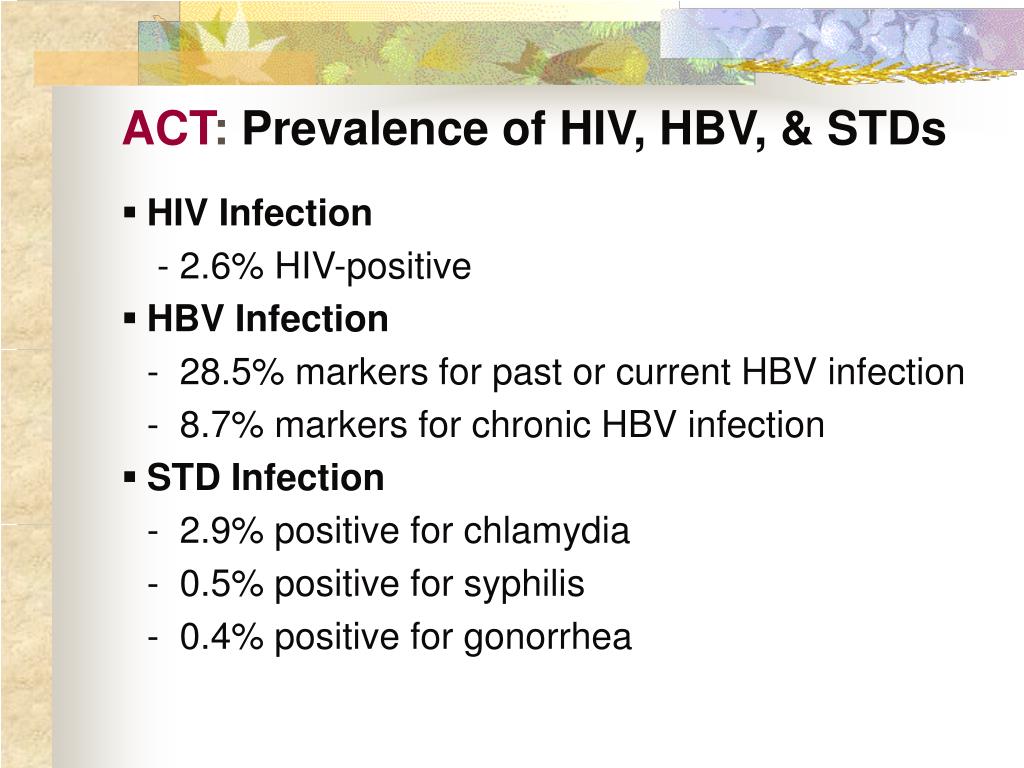 ACT: Prevalence of HIV, HBV, & STDs

▪ HIV Infection
- 2.6% HIV-positive
▪ HBV Infection
- 28.5% markers for past or current HBV infection
- 8.7% markers for chronic HBV infection
▪ STD Infection
- 2.9% positive for chlamydia
- 0.5% positive for syphilis
- 0.4% positive for gonorrhea